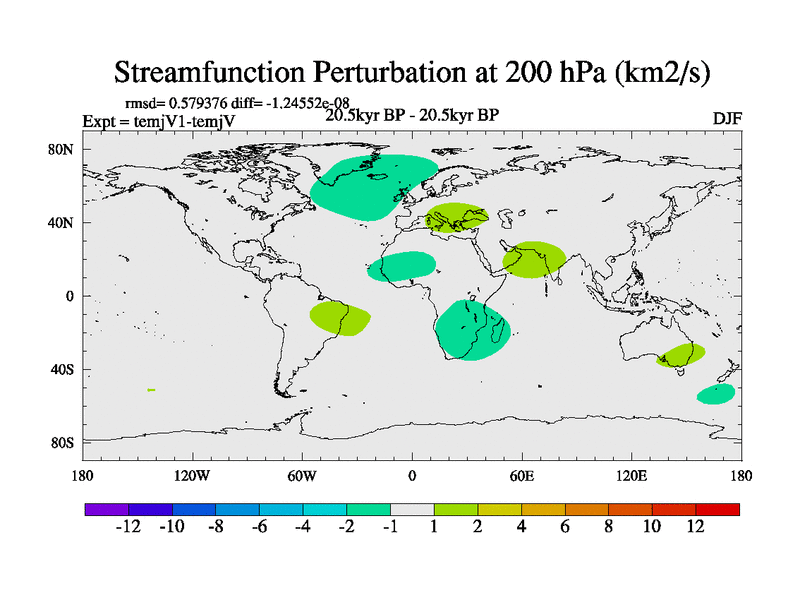 Streamfunction Perturbation at 200 hPa (km2/s)

rmsd= 0.579376 diff= -1.24552e-08

Expt = temjV1-temjV

20.5kyr BP - 20.5kyr BP

DJF

80N
40N
0
40S
80S

180 120W 60W 0 60E 120E 180

-12 -10 -8 -6 -4 -2 -1 1 2 4 6 8 10 12